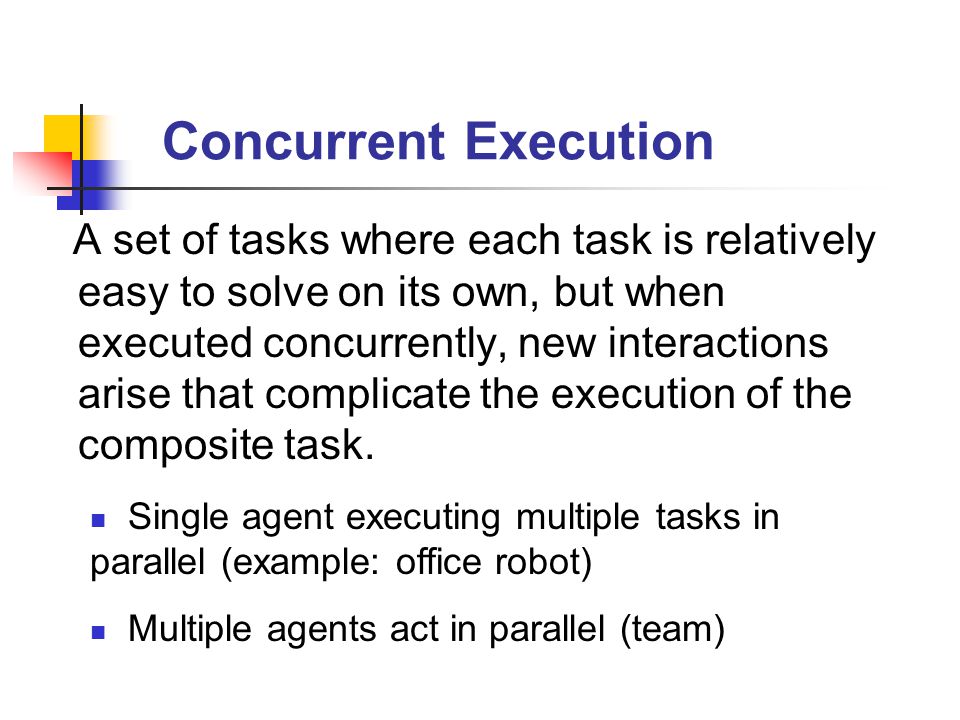 Concurrent Execution

A set of tasks where each task is relatively easy to solve on its own, but when executed concurrently, new interactions arise that complicate the execution of the composite task.

- Single agent executing multiple tasks in parallel (example: office robot)
- Multiple agents act in parallel (team)